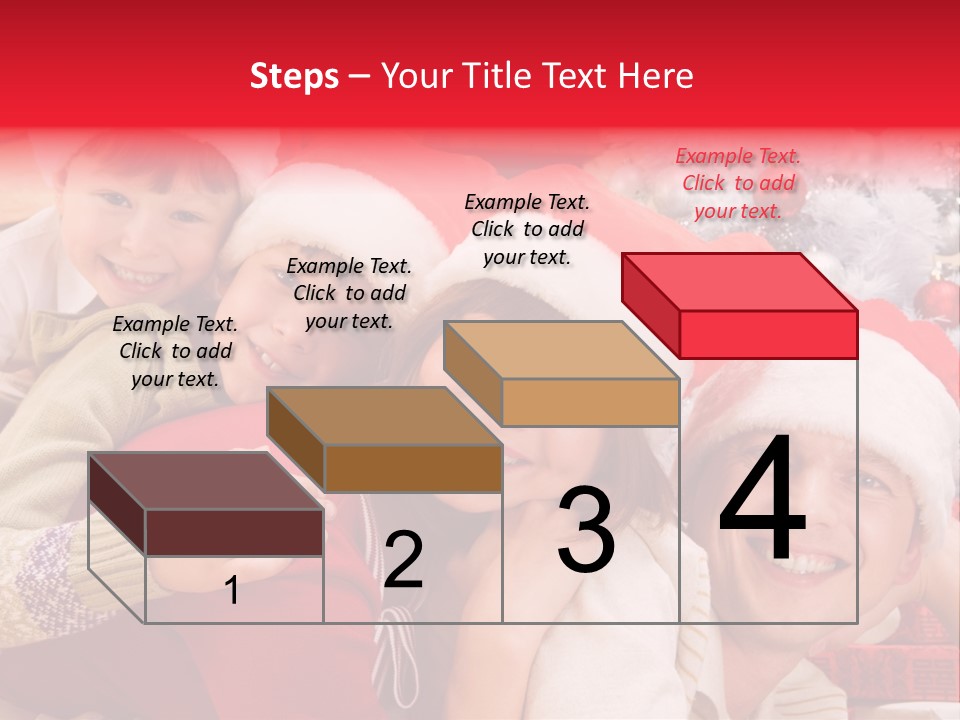 Steps – Your Title Text Here

Example Text. Click to add your text.

Example Text. Click to add your text.

Example Text. Click to add your text.

Example Text. Click to add your text.

1

2

3

4